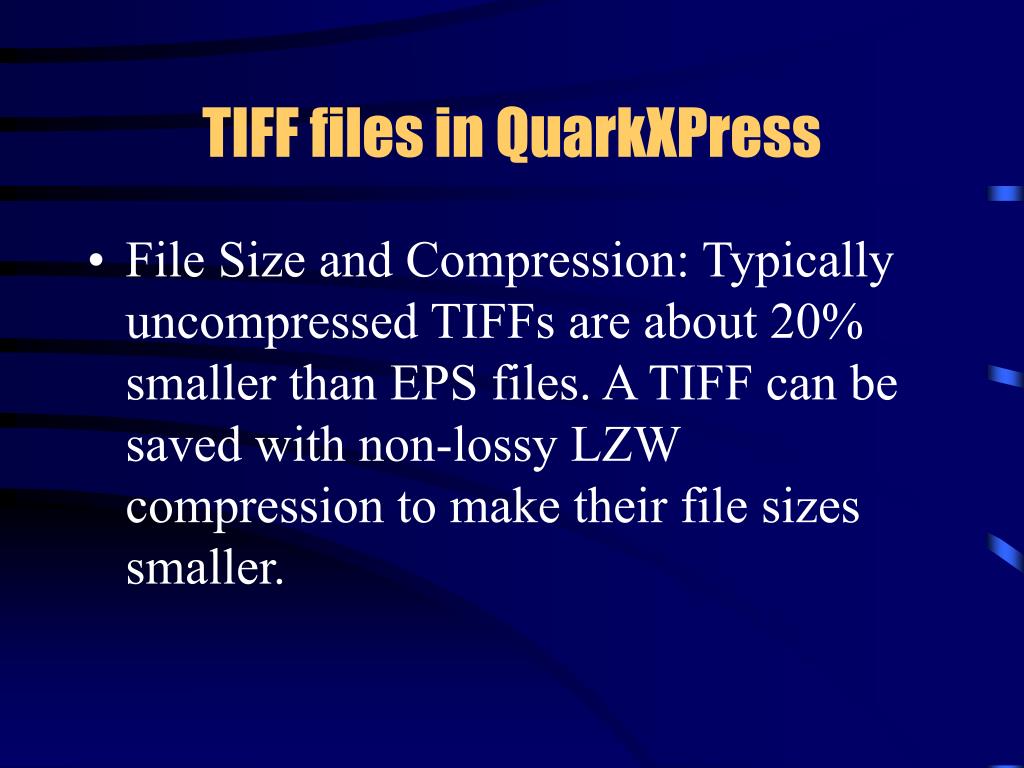 TIFF files in QuarkXPress

• File Size and Compression: Typically uncompressed TIFFs are about 20% smaller than EPS files. A TIFF can be saved with non-lossy LZW compression to make their file sizes smaller.